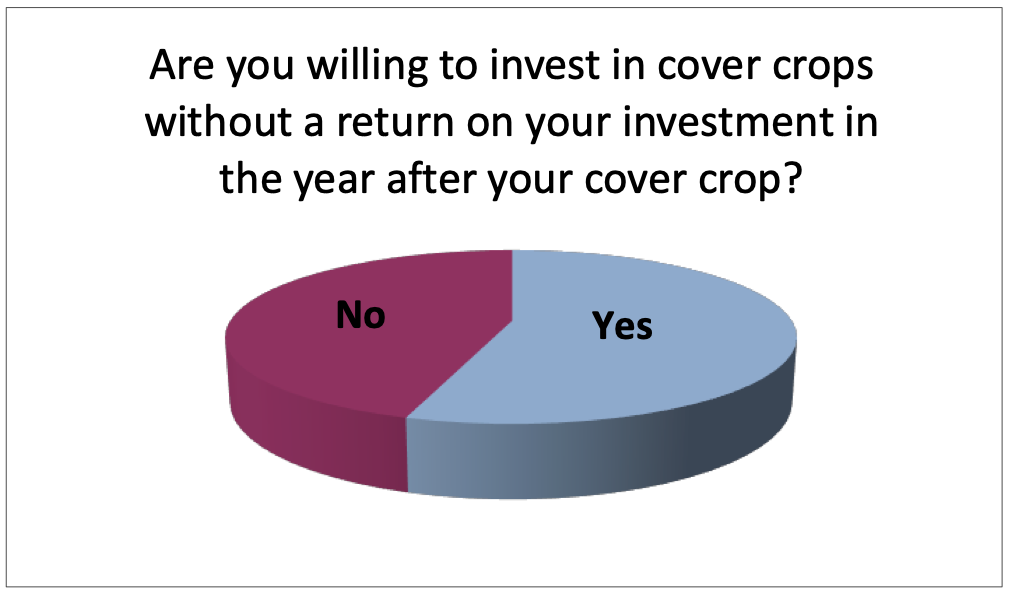 Are you willing to invest in cover crops without a return on your investment in the year after your cover crop?

No

Yes